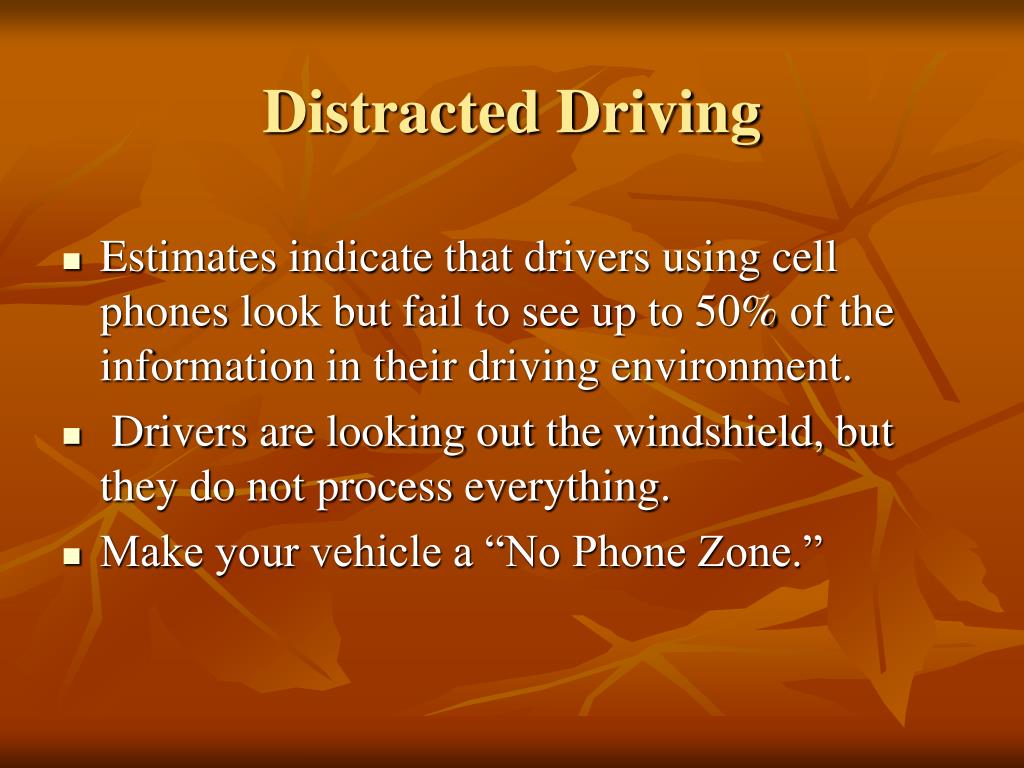 Distracted Driving

- Estimates indicate that drivers using cell phones look but fail to see up to 50% of the information in their driving environment.
- Drivers are looking out the windshield, but they do not process everything.
- Make your vehicle a “No Phone Zone.”